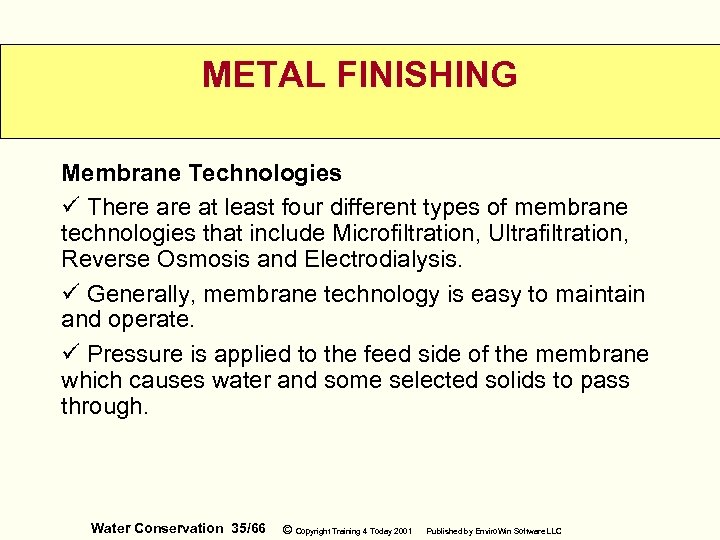 METAL FINISHING

Membrane Technologies

✓ There are at least four different types of membrane technologies that include Microfiltration, Ultrafiltration, Reverse Osmosis and Electrodialysis.

✓ Generally, membrane technology is easy to maintain and operate.

✓ Pressure is applied to the feed side of the membrane which causes water and some selected solids to pass through.

Water Conservation 35/66 © Copyright Training 4 Today 2001 Published by EnviroWin Software LLC